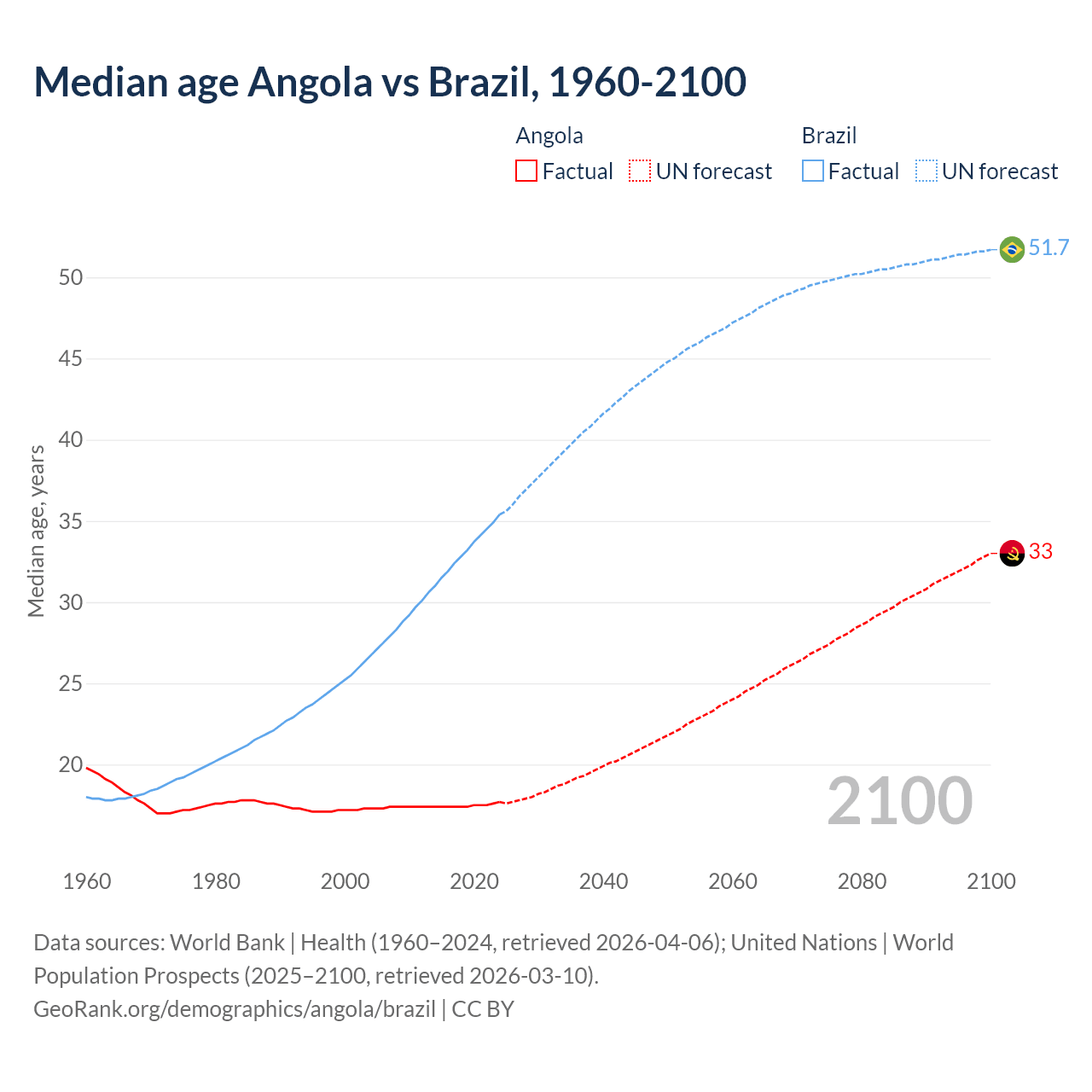 Median age Angola vs Brazil, 1960-2100

Angola
Factual
UN forecast

Brazil
Factual
UN forecast

Median age, years

50
45
40
35
30
25
20

51.7
33

2100

1960
1980
2000
2020
2040
2060
2080
2100

Data sources: World Bank | Health (1960–2024, retrieved 2026-04-06); United Nations | World Population Prospects (2025–2100, retrieved 2026-03-10).
GeoRank.org/demographics/angola/brazil | CC BY